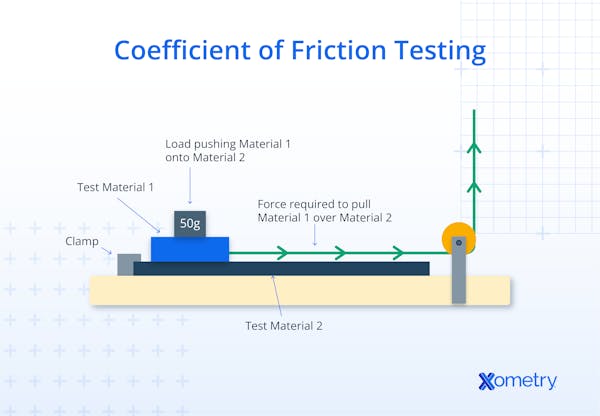 Coefficient of Friction Testing

Load pushing Material 1 onto Material 2

Test Material 1

50g

Force required to pull Material 1 over Material 2

Clamp

Test Material 2

Xometry